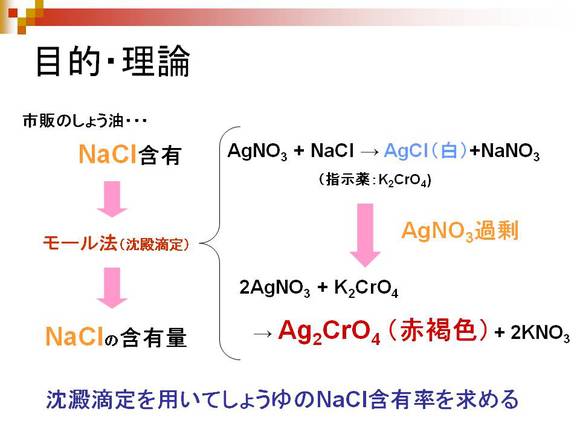 目的・理論

市販のしょう油・・・

NaCl含有

モール法（沈殿滴定）

NaClの含有量

$AgNO_3$ + NaCl → AgCl（白）+$NaNO_3$

（指示薬：$K_2CrO_4$）

$AgNO_3$過剰

$2AgNO_3$ + $K_2CrO_4$

→ $Ag_2CrO_4$（赤褐色）+ $2KNO_3$

沈澱滴定を用いてしょうゆのNaCl含有率を求める